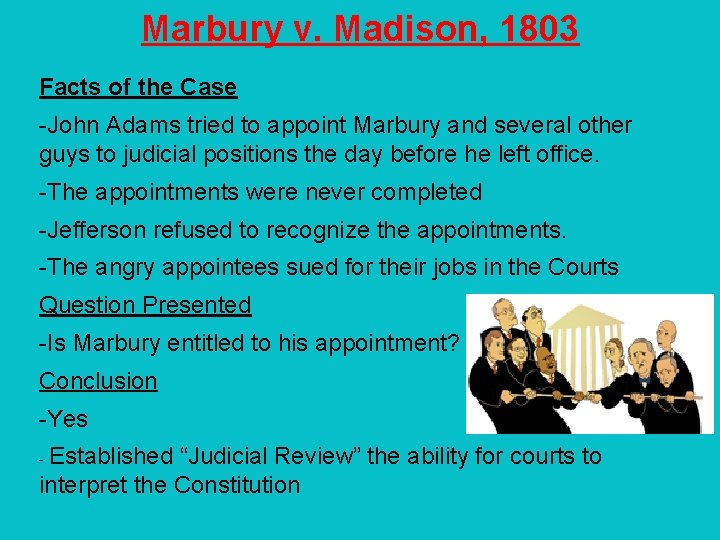 Marbury v. Madison, 1803

Facts of the Case

-John Adams tried to appoint Marbury and several other guys to judicial positions the day before he left office.

-The appointments were never completed

-Jefferson refused to recognize the appointments.

-The angry appointees sued for their jobs in the Courts

Question Presented

-Is Marbury entitled to his appointment?

Conclusion

-Yes

- Established “Judicial Review” the ability for courts to interpret the Constitution